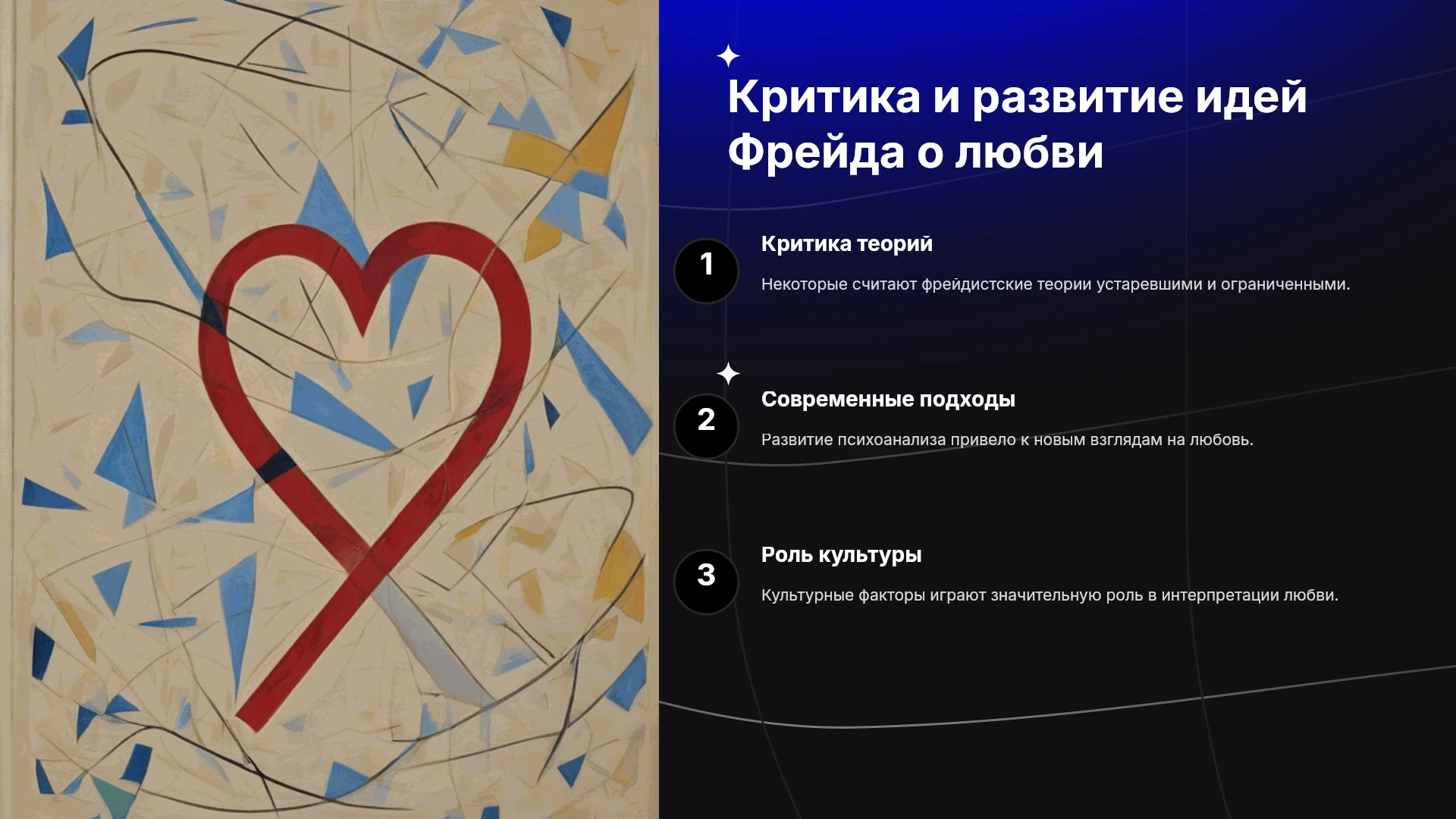 Критика и развитие идей Фрейда о любви

1

Критика теорий

Некоторые считают фрейдистские теории устаревшими и ограниченными.

2

Современные подходы

Развитие психоанализа привело к новым взглядам на любовь.

3

Роль культуры

Культурные факторы играют значительную роль в интерпретации любви.